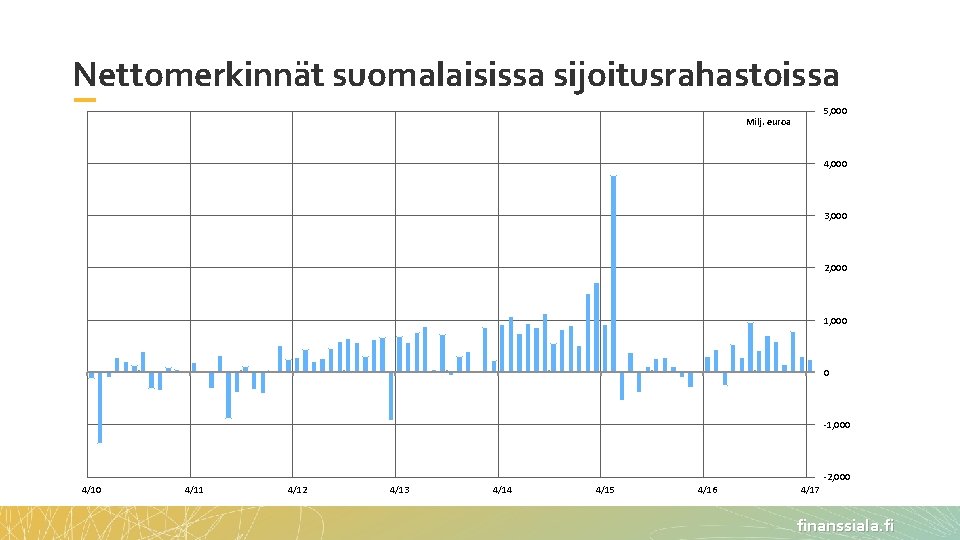 Nettomerkinnät suomalaisissa sijoitusrahastoissa

Milj. euroa

5,000
4,000
3,000
2,000
1,000
0
-1,000
-2,000

4/10 4/11 4/12 4/13 4/14 4/15 4/16 4/17

finanssiala.fi